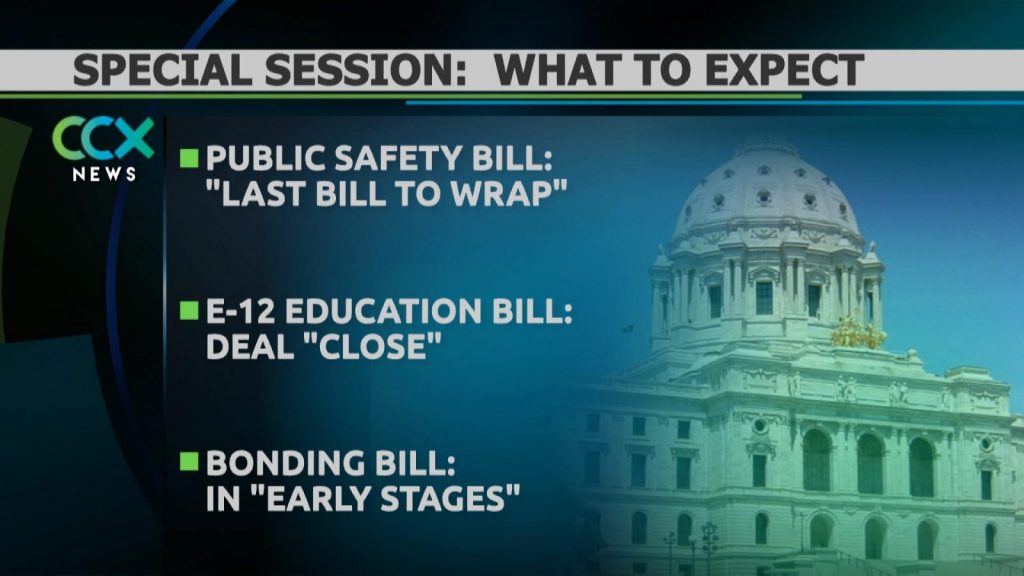 SPECIAL SESSION: WHAT TO EXPECT

CCX NEWS

PUBLIC SAFETY BILL: "LAST BILL TO WRAP"

E-12 EDUCATION BILL: DEAL "CLOSE"

BONDING BILL: IN "EARLY STAGES"